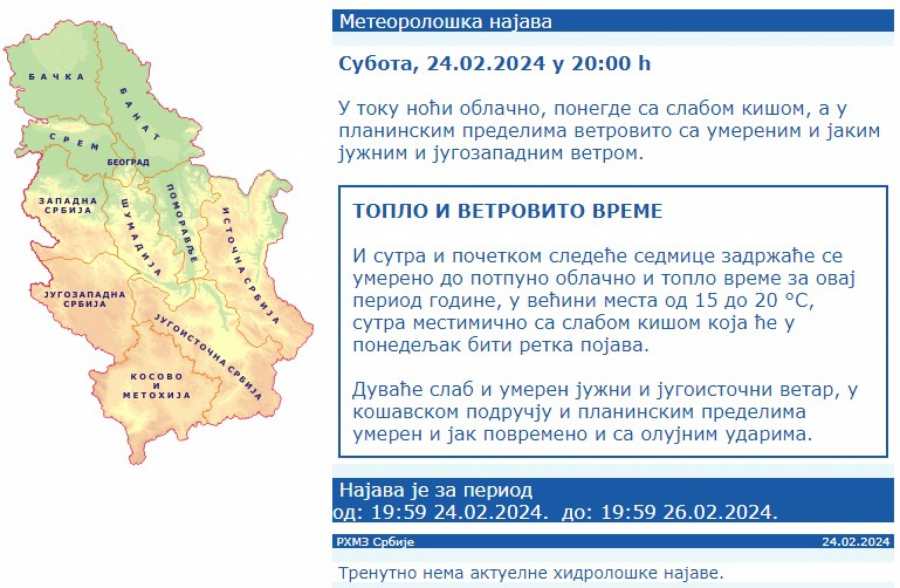 БАЧКА
БАНАТ
СРЕМ
БЕОГРАД
ЗАПАДНА СРБИЈА
ШУМАДИЈА
ПОМОРАВЉЕ
ИСТОЧНА СРБИЈА
ЈУГОЗАПАДНА СРБИЈА
ЈУГОИСТОЧНА СРБИЈА
КОСОВО И МЕТОХИЈА

Метеоролошка најава

Субота, 24.02.2024 у 20:00 h

У току ноћи облачно, понегде са слабом кишом, а у планинским пределима ветровито са умереним и јаким јужним и југозападним ветром.

ТОПЛО И ВЕТРОВИТО ВРЕМЕ

И сутра и почетком следеће седмице задржаће се умерено до потпуно облачно и топло време за овај период године, у већини места од 15 до 20 °C, сутра местимично са слабом кишом која ће у понедељак бити ретка појава.

Дуваће слаб и умерен јужни и југоисточни ветар, у кошавском подручју и планинским пределима умерен и јак повремено и са олујним ударима.

Најава је за период
од: 19:59 24.02.2024. до: 19:59 26.02.2024.

РХМЗ Србије
24.02.2024

Тренутно нема актуелне хидролошке најаве.